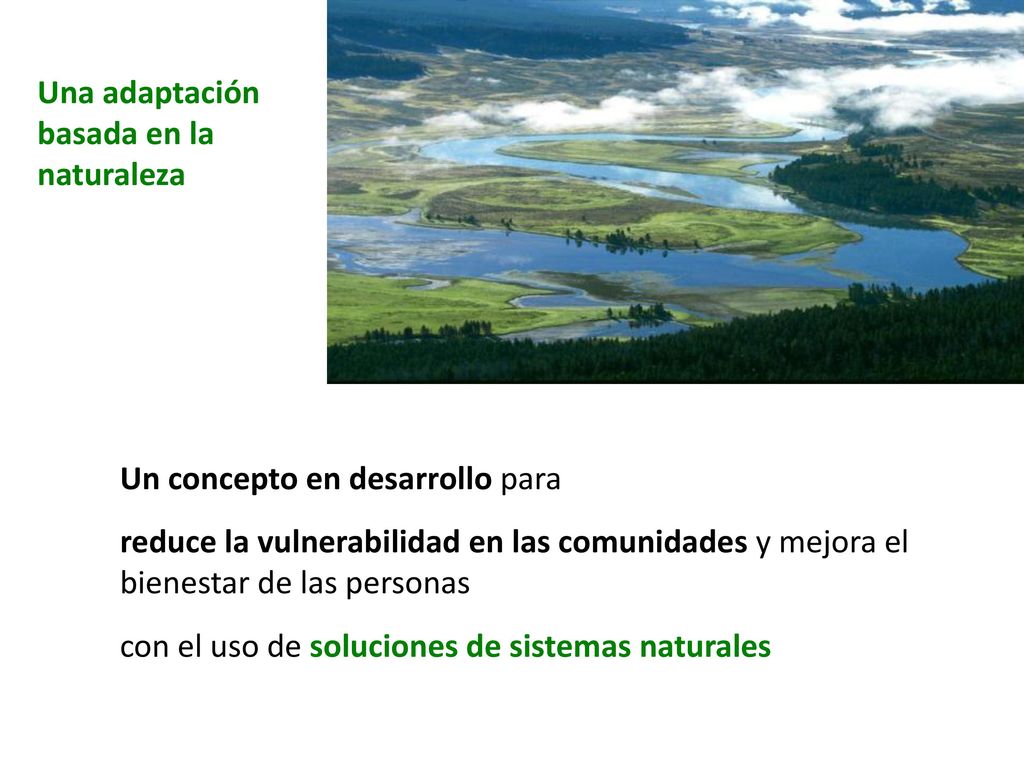 Una adaptación basada en la naturaleza

Un concepto en desarrollo para

reduce la vulnerabilidad en las comunidades y mejora el bienestar de las personas

con el uso de soluciones de sistemas naturales